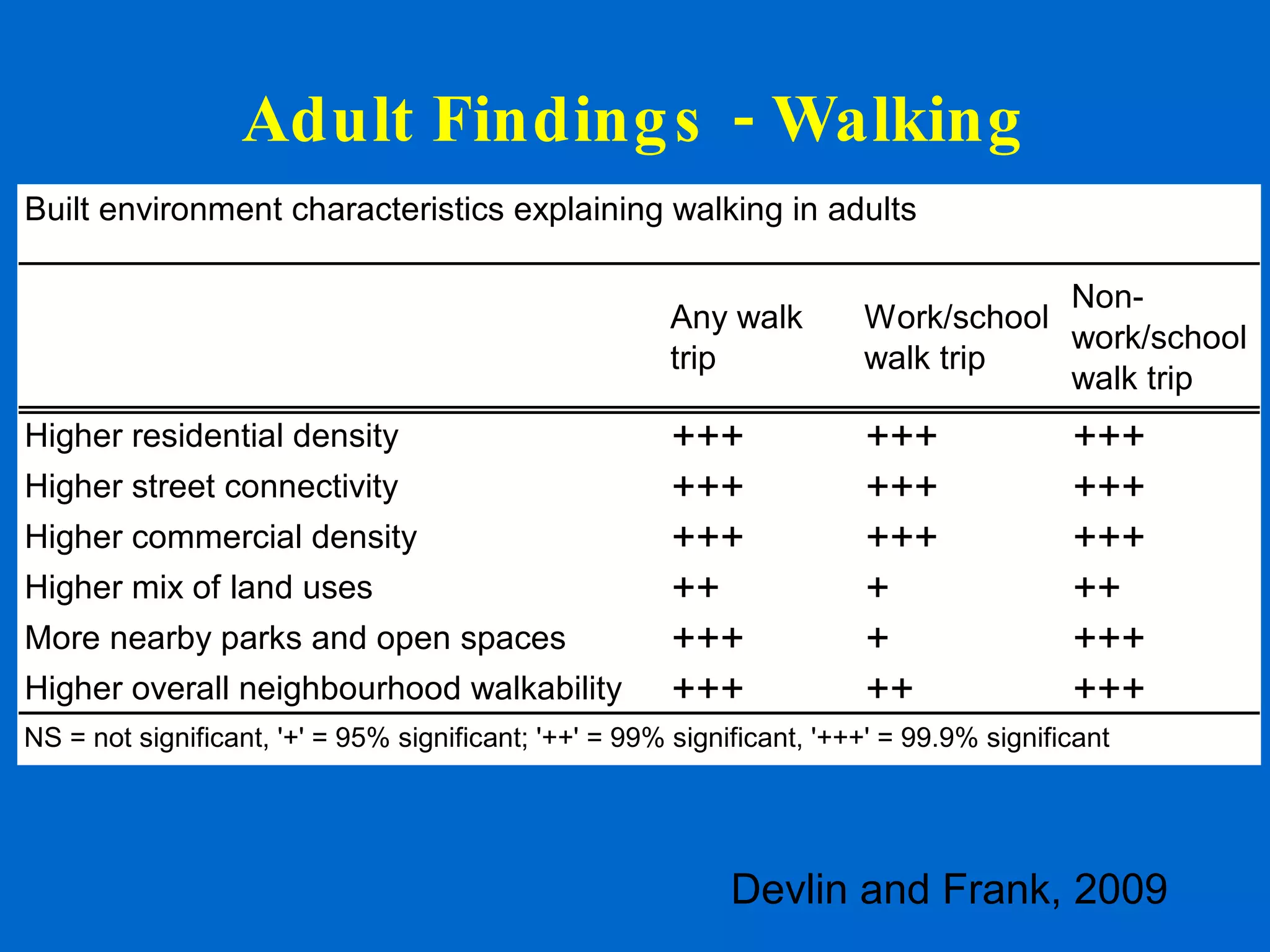 Adult Findings - Walking

Built environment characteristics explaining walking in adults

| | Any walk trip | Work/school walk trip | Non-work/school walk trip |
|---|---|---|---|
| Higher residential density | +++ | +++ | +++ |
| Higher street connectivity | +++ | +++ | +++ |
| Higher commercial density | +++ | +++ | +++ |
| Higher mix of land uses | ++ | + | ++ |
| More nearby parks and open spaces | +++ | + | +++ |
| Higher overall neighbourhood walkability | +++ | ++ | +++ |

NS = not significant, '+' = 95% significant; '++' = 99% significant, '+++' = 99.9% significant

Devlin and Frank, 2009